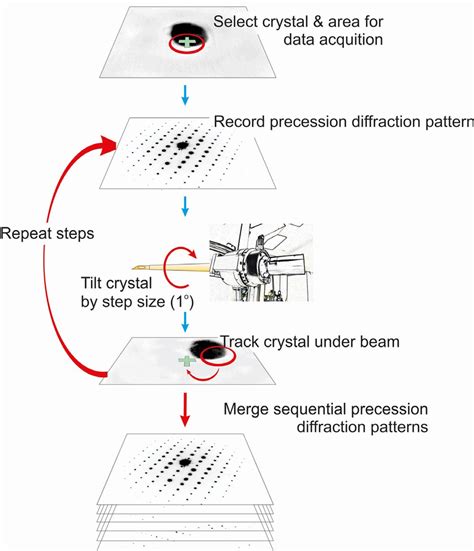 Select crystal & area for data acquition

Record precession diffraction pattern

Repeat steps

Tilt crystal by step size (1°)

Track crystal under beam

Merge sequential precession diffraction patterns